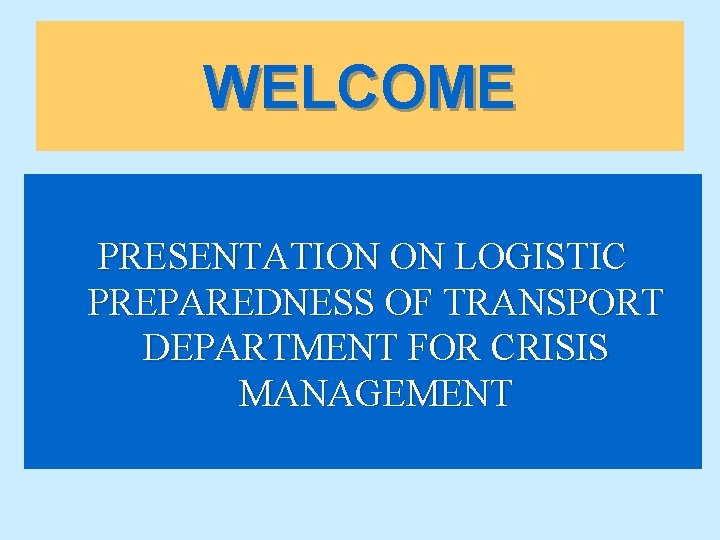 WELCOME

PRESENTATION ON LOGISTIC PREPAREDNESS OF TRANSPORT DEPARTMENT FOR CRISIS MANAGEMENT